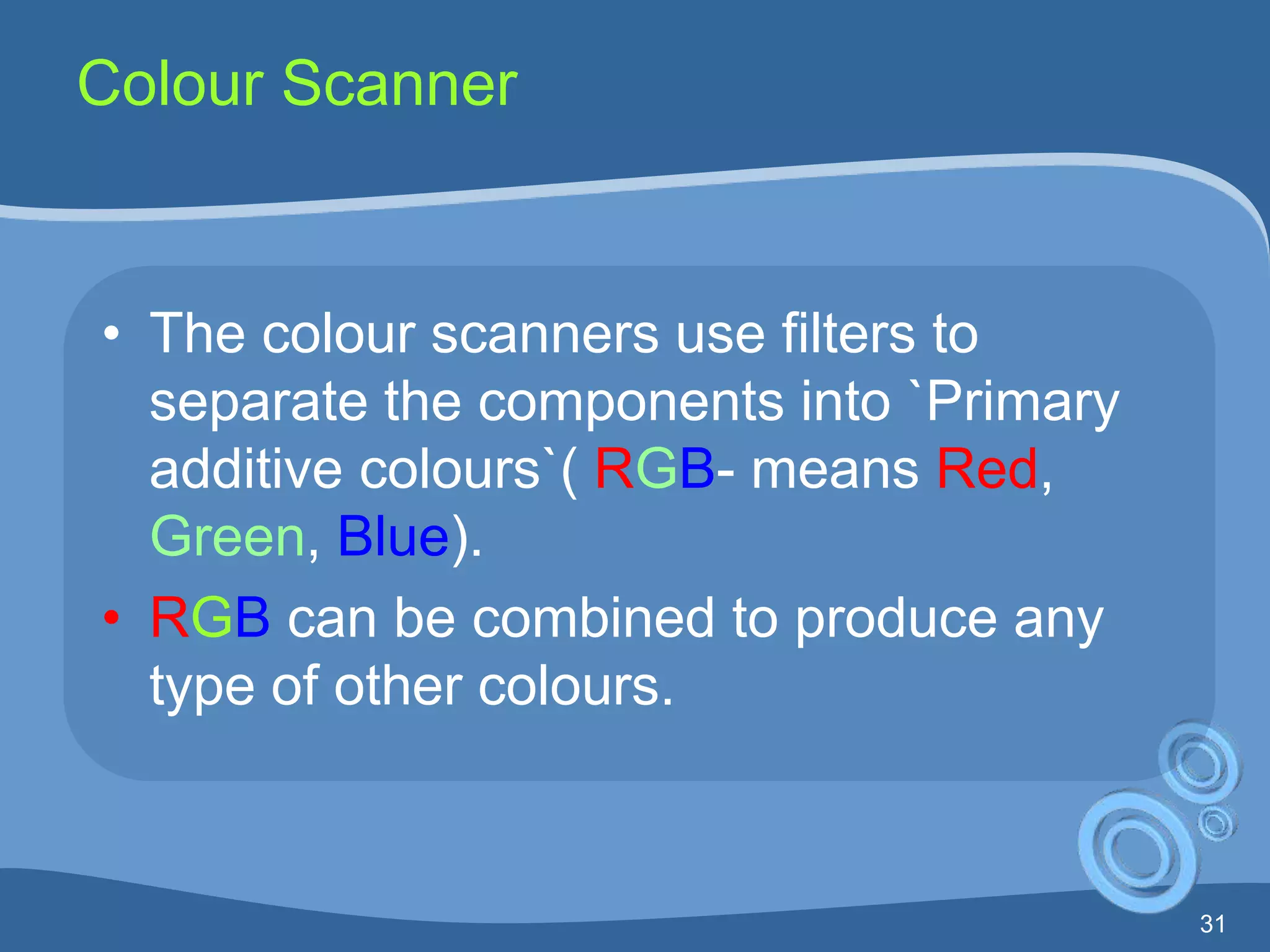 Colour Scanner

• The colour scanners use filters to separate the components into `Primary additive colours`( RGB- means Red, Green, Blue).

• RGB can be combined to produce any type of other colours.

31